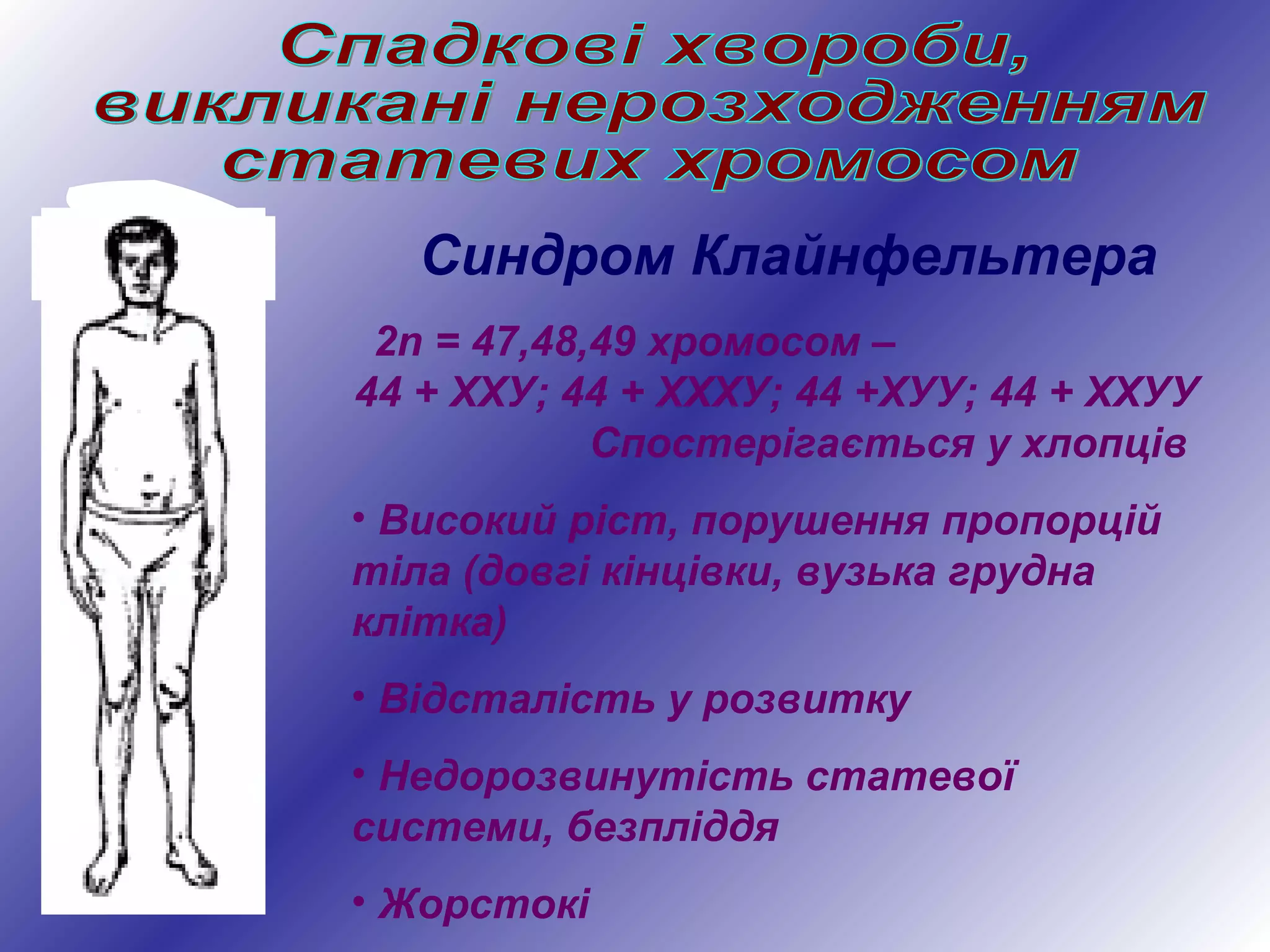 Спадкові хвороби, викликані нерозходженням статевих хромосом

Синдром Клайнфельтера

2n = 47,48,49 хромосом –
44 + ХХУ; 44 + ХХХУ; 44 +ХУУ; 44 + ХХУУ
Спостерігається у хлопців

• Високий ріст, порушення пропорцій тіла (довгі кінцівки, вузька грудна клітка)

• Відсталість у розвитку

• Недорозвинутість статевої системи, безпліддя

• Жорстокі